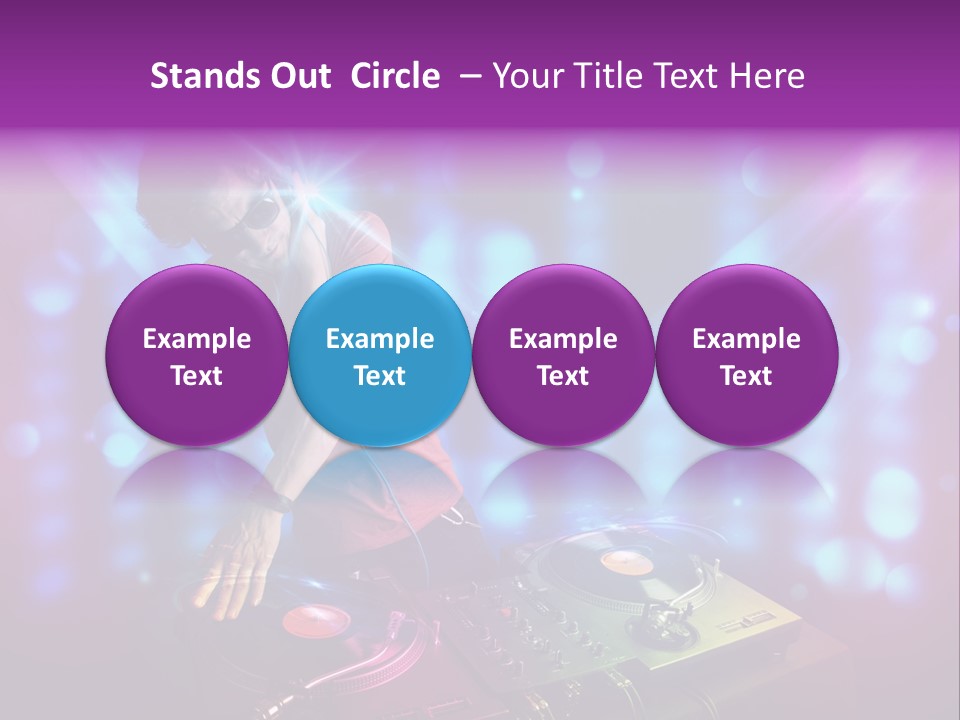 Stands Out Circle – Your Title Text Here

Example Text

Example Text

Example Text

Example Text